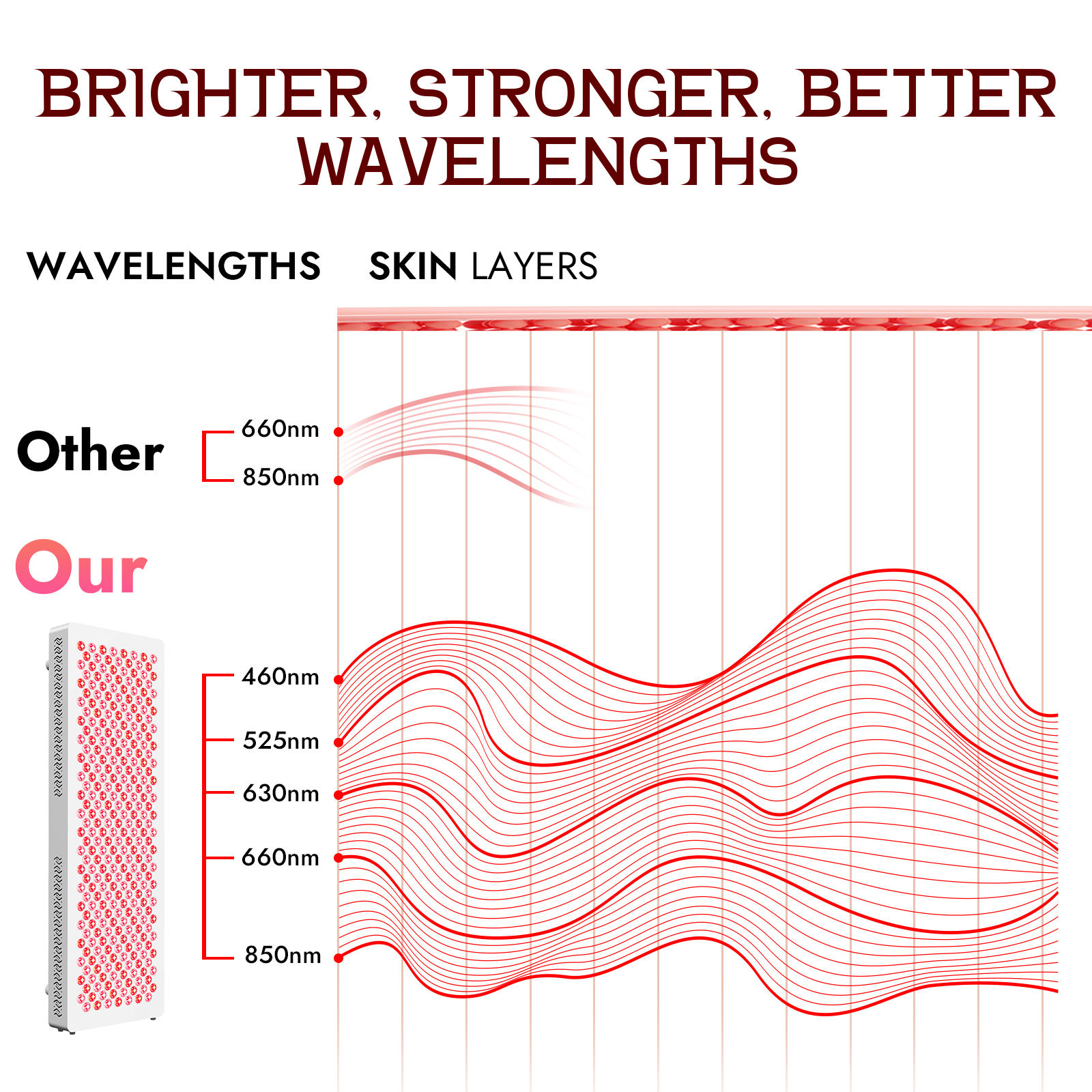 BRIGHTER, STRONGER, BETTER WAVELENGTHS

WAVELENGTHS SKIN LAYERS

Other

660nm
850nm

Our

460nm
525nm
630nm
660nm
850nm